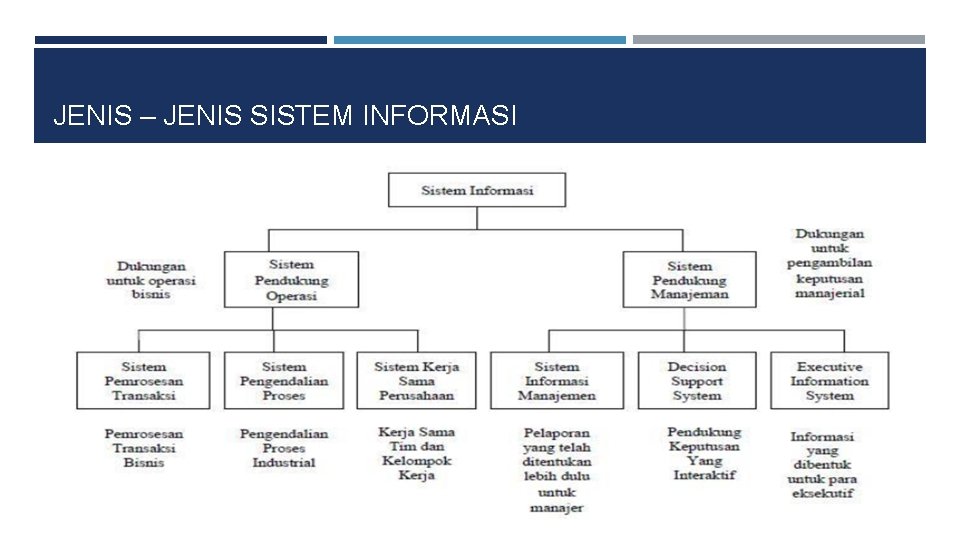 JENIS – JENIS SISTEM INFORMASI

Sistem Informasi

Dukungan untuk operasi bisnis

Sistem Pendukung Operasi

Sistem Pendukung Manajeman

Dukungan untuk pengambilan keputusan manajerial

Sistem Pemrosesan Transaksi

Sistem Pengendalian Proses

Sistem Kerja Sama Perusahaan

Sistem Informasi Manajemen

Decision Support System

Executive Information System

Pemrosesan Transaksi Bisnis

Pengendalian Proses Industrial

Kerja Sama Tim dan Kelompok Kerja

Pelaporan yang telah ditentukan lebih dulu untuk manajer

Pendukung Keputusan Yang Interaktif

Informasi yang dibentuk untuk para eksekutif